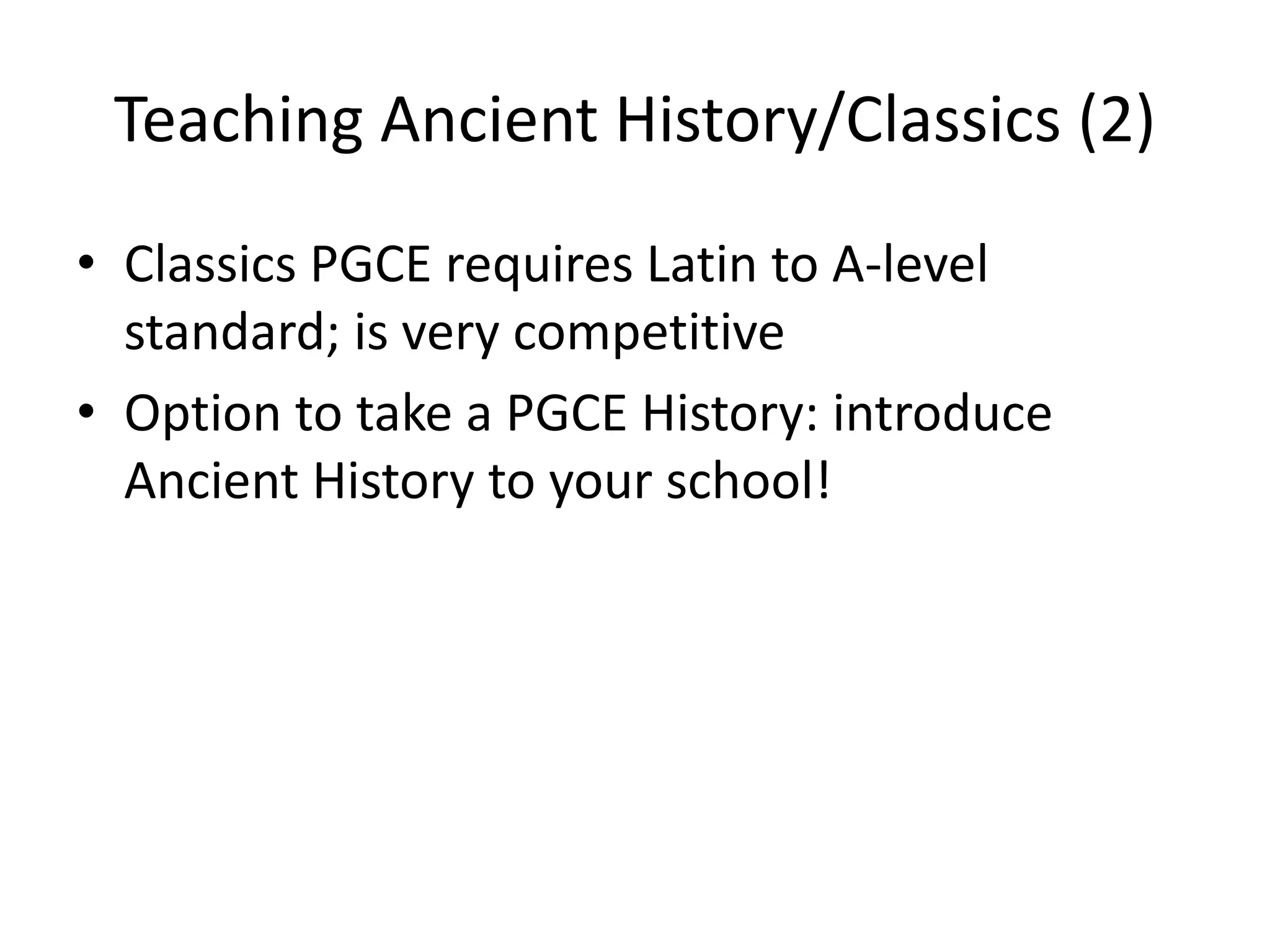 Teaching Ancient History/Classics (2)

• Classics PGCE requires Latin to A-level standard; is very competitive
• Option to take a PGCE History: introduce Ancient History to your school!